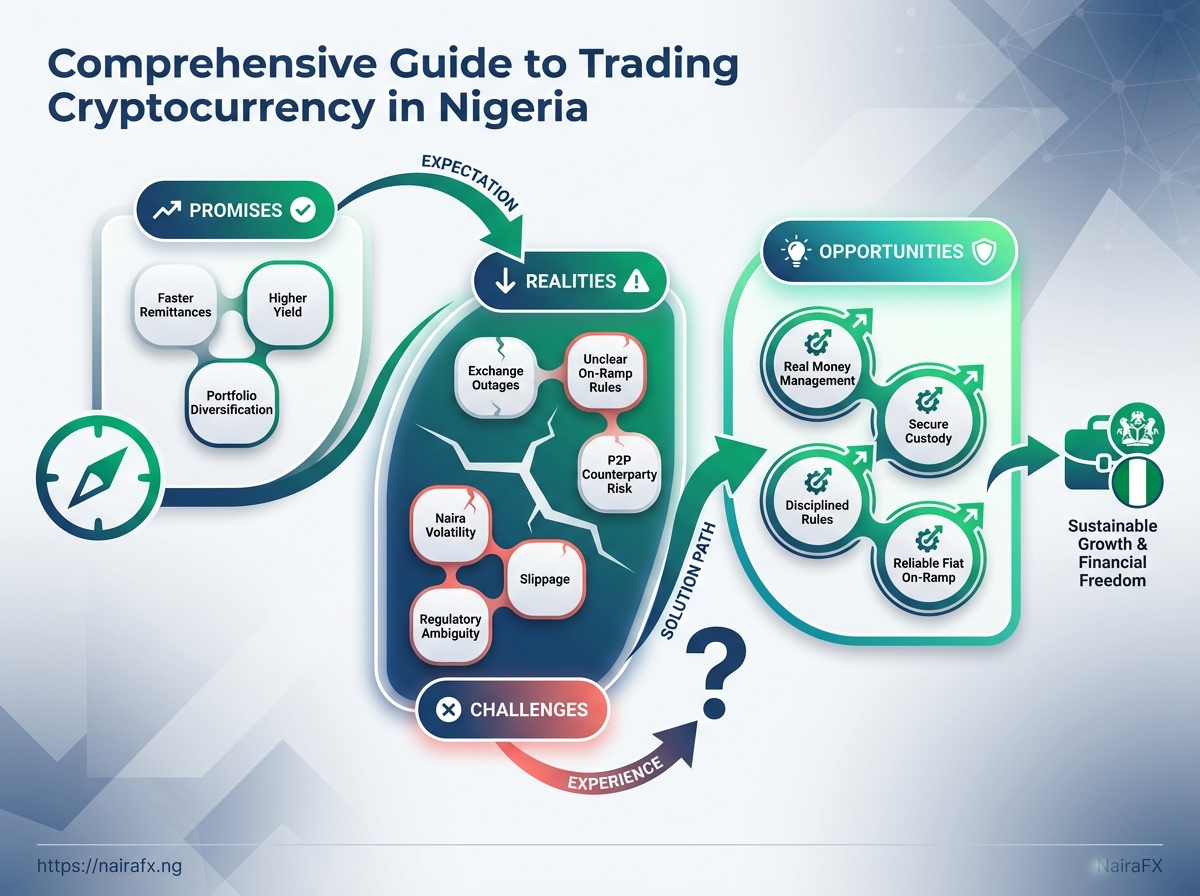 Comprehensive Guide to Trading Cryptocurrency in Nigeria

PROMISES

Faster Remittances

Higher Yield

Portfolio Diversification

EXPECTATION

REALITIES

Exchange Outages

Unclear On-Ramp Rules

P2P Counterparty Risk

Naira Volatility

Slippage

Regulatory Ambiguity

CHALLENGES

EXPERIENCE

SOLUTION PATH

?

OPPORTUNITIES

Real Money Management

Secure Custody

Disciplined Rules

Reliable Fiat On-Ramp

Sustainable Growth & Financial Freedom

https://nairafx.ng

NairaFX